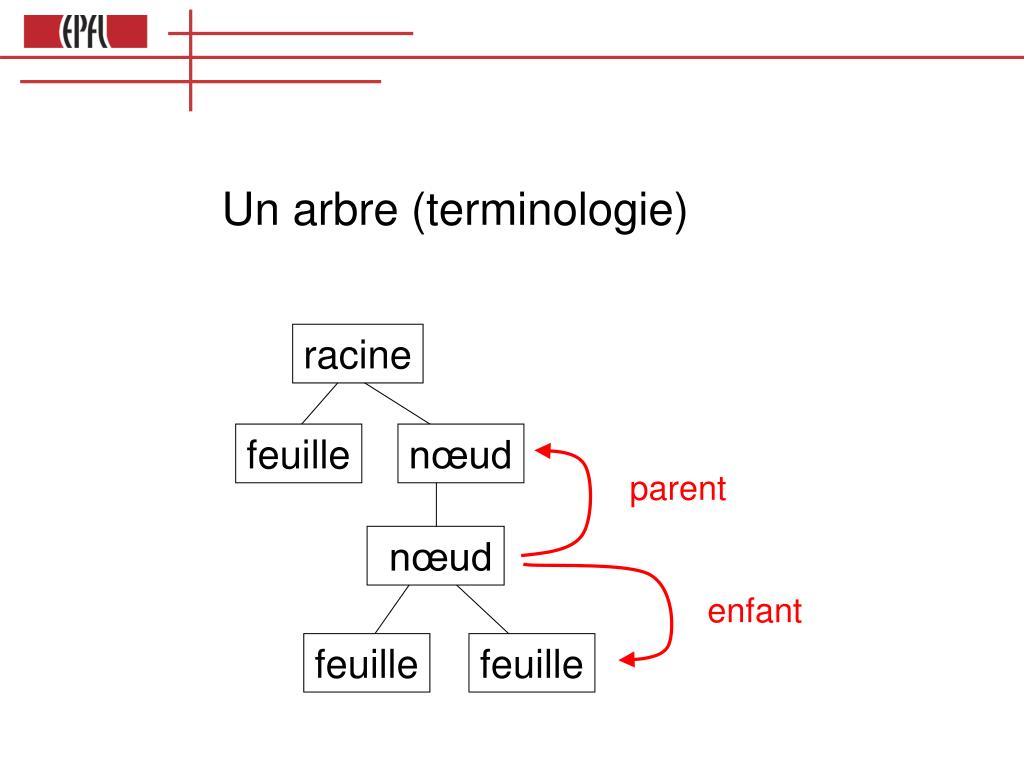 EPFL

Un arbre (terminologie)

racine

feuille

nœud

parent

nœud

enfant

feuille

feuille